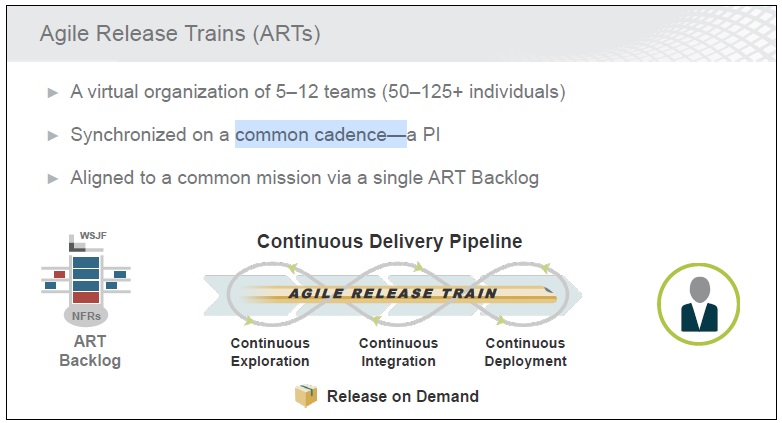 Agile Release Trains (ARTs)

► A virtual organization of 5–12 teams (50–125+ individuals)

► Synchronized on a common cadence—a PI

► Aligned to a common mission via a single ART Backlog

WSJF

NFRs

ART Backlog

Continuous Delivery Pipeline

AGILE RELEASE TRAIN

Continuous Exploration

Continuous Integration

Continuous Deployment

Release on Demand